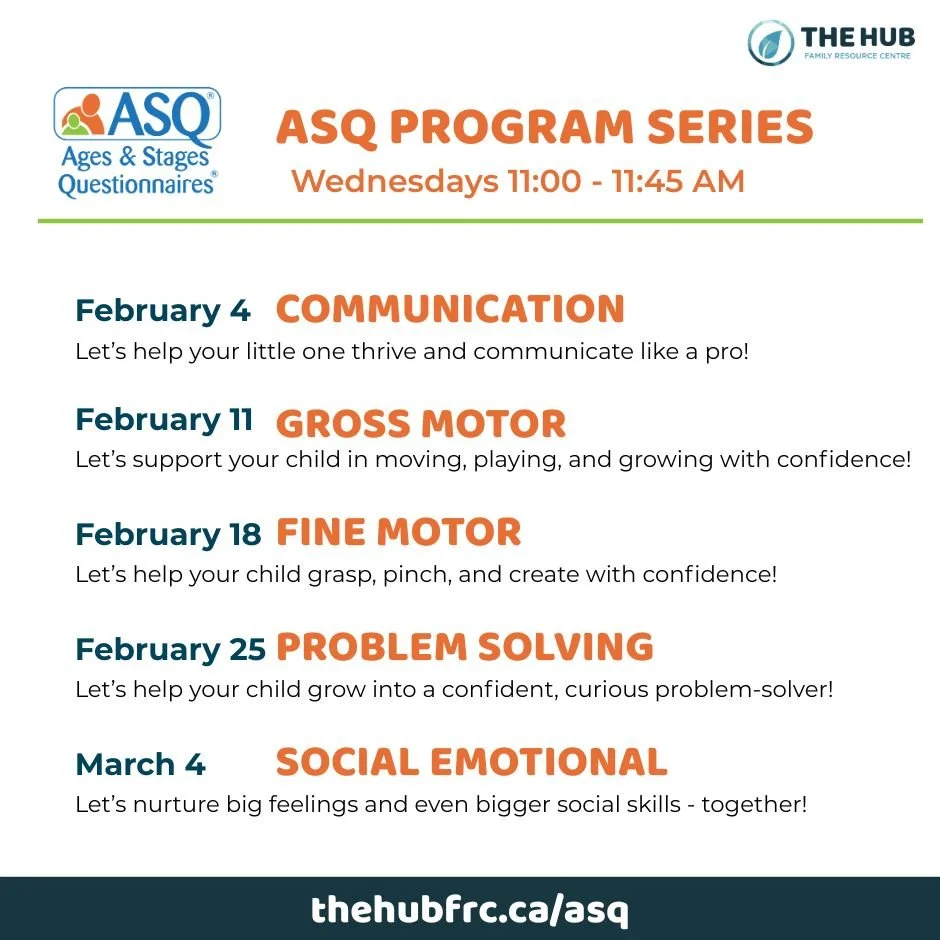 THE HUB
FAMILY RESOURCE CENTRE

ASQ®
Ages & Stages Questionnaires®

ASQ PROGRAM SERIES
Wednesdays 11:00 - 11:45 AM

February 4 COMMUNICATION
Let's help your little one thrive and communicate like a pro!

February 11 GROSS MOTOR
Let's support your child in moving, playing, and growing with confidence!

February 18 FINE MOTOR
Let's help your child grasp, pinch, and create with confidence!

February 25 PROBLEM SOLVING
Let's help your child grow into a confident, curious problem-solver!

March 4 SOCIAL EMOTIONAL
Let's nurture big feelings and even bigger social skills - together!

thehubfrc.ca/asq